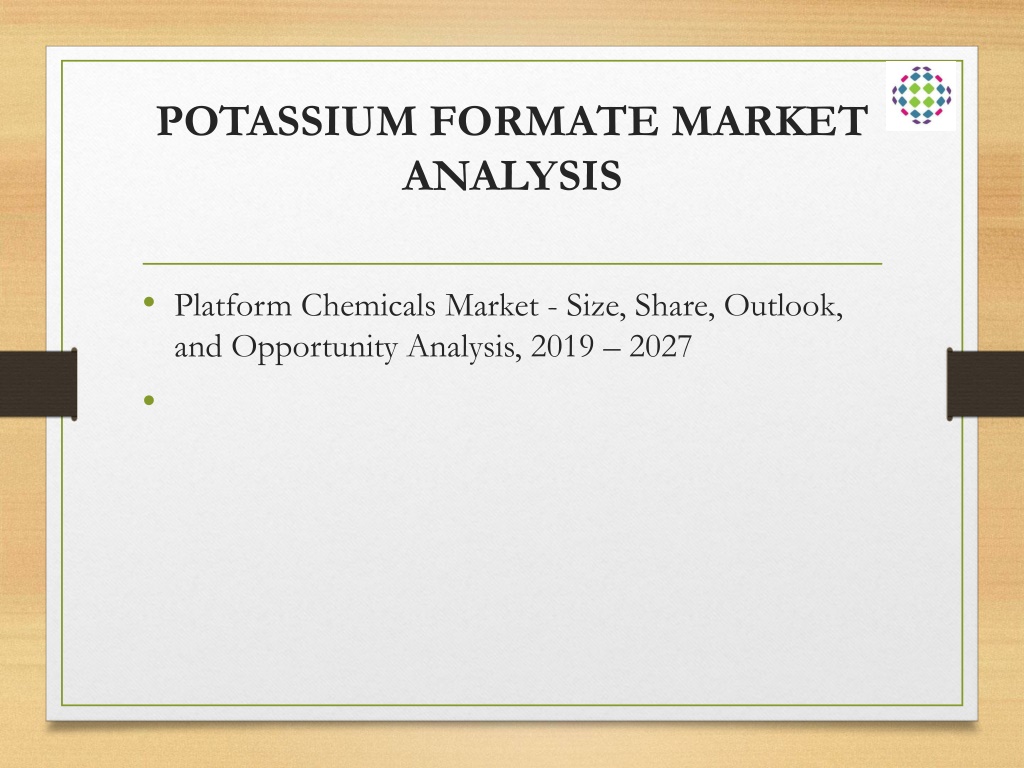 POTASSIUM FORMATE MARKET ANALYSIS

• Platform Chemicals Market - Size, Share, Outlook, and Opportunity Analysis, 2019 – 2027

•